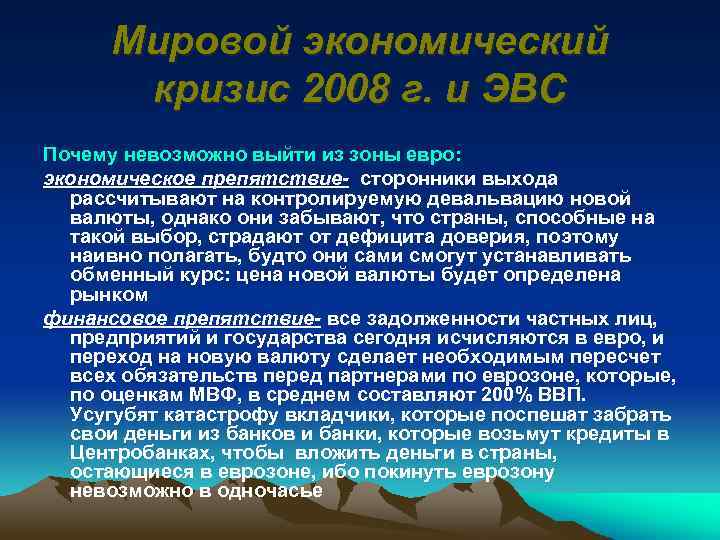 Мировой экономический кризис 2008 г. и ЭВС

Почему невозможно выйти из зоны евро:

экономическое препятствие- сторонники выхода рассчитывают на контролируемую девальвацию новой валюты, однако они забывают, что страны, способные на такой выбор, страдают от дефицита доверия, поэтому наивно полагать, будто они сами смогут устанавливать обменный курс: цена новой валюты будет определена рынком

финансовое препятствие- все задолженности частных лиц, предприятий и государства сегодня исчисляются в евро, и переход на новую валюту сделает необходимым пересчет всех обязательств перед партнерами по еврозоне, которые, по оценкам МВФ, в среднем составляют 200% ВВП. Усугубят катастрофу вкладчики, которые поспешат забрать свои деньги из банков и банки, которые возьмут кредиты в Центробанках, чтобы вложить деньги в страны, остающиеся в еврозоне, ибо покинуть еврозону невозможно в одночасье